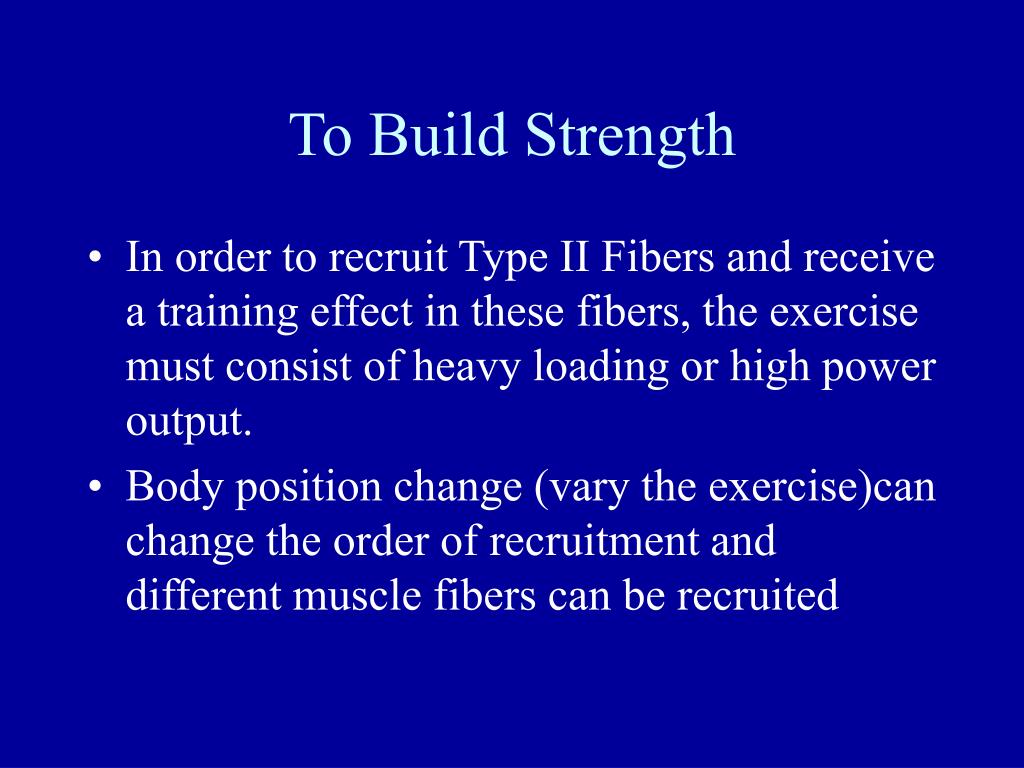 To Build Strength

• In order to recruit Type II Fibers and receive a training effect in these fibers, the exercise must consist of heavy loading or high power output.

• Body position change (vary the exercise)can change the order of recruitment and different muscle fibers can be recruited